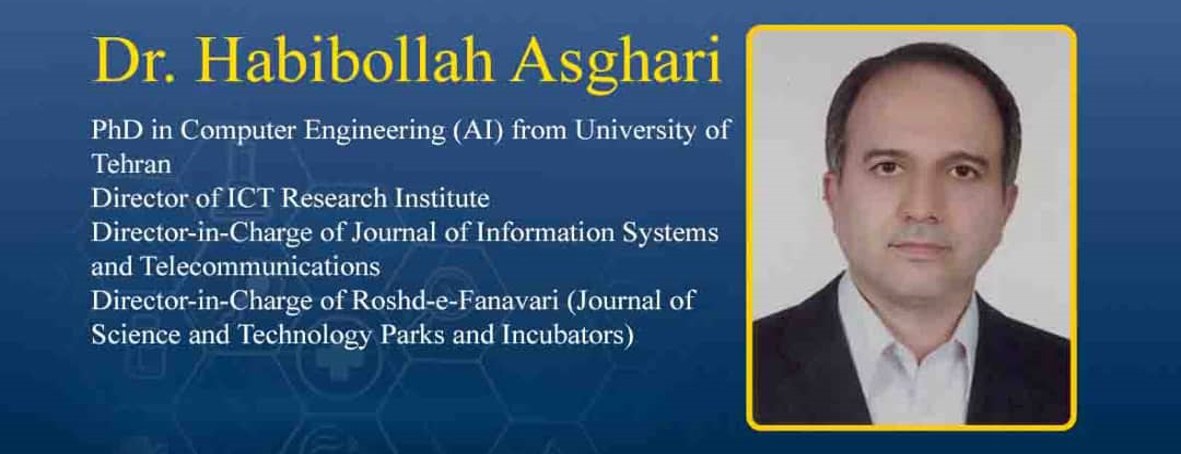 Dr. Habibollah Asghari

PhD in Computer Engineering (AI) from University of Tehran
Director of ICT Research Institute
Director-in-Charge of Journal of Information Systems and Telecommunications
Director-in-Charge of Roshd-e-Fanavari (Journal of Science and Technology Parks and Incubators)